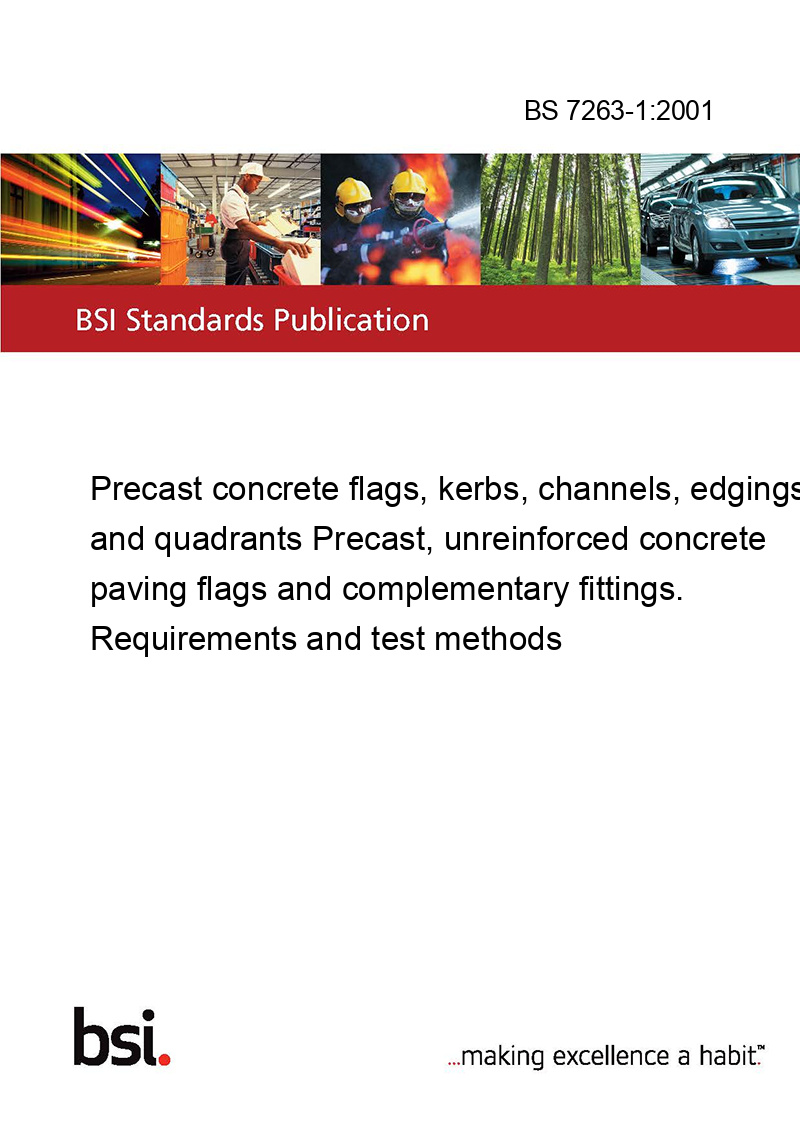 BS 7263-1:2001

BSI Standards Publication

Precast concrete flags, kerbs, channels, edgings and quadrants Precast, unreinforced concrete paving flags and complementary fittings. Requirements and test methods

bsi.

...making excellence a habit.™